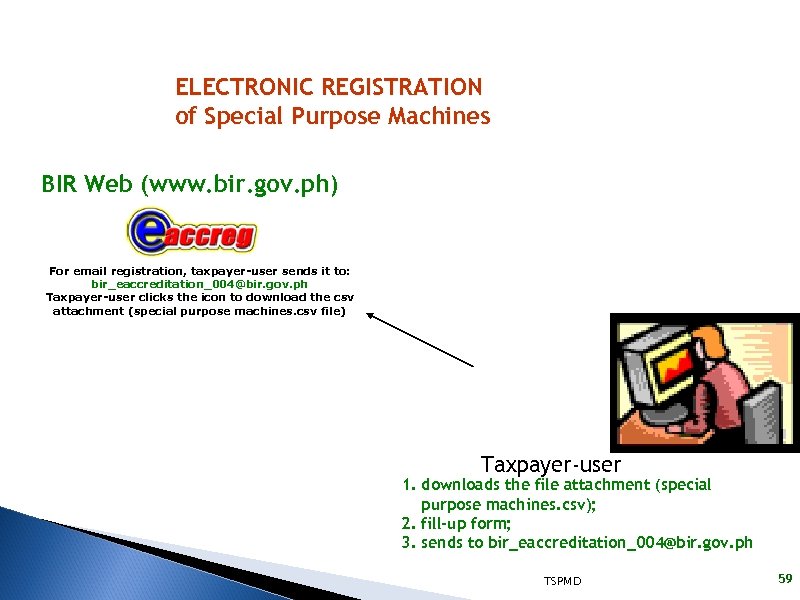 ELECTRONIC REGISTRATION
of Special Purpose Machines

BIR Web (www.bir.gov.ph)

eaccreg

For email registration, taxpayer-user sends it to:
bir_eaccreditation_004@bir.gov.ph
Taxpayer-user clicks the icon to download the csv attachment (special purpose machines.csv file)

Taxpayer-user
1. downloads the file attachment (special purpose machines.csv);
2. fill-up form;
3. sends to bir_eaccreditation_004@bir.gov.ph

TSPMD

59